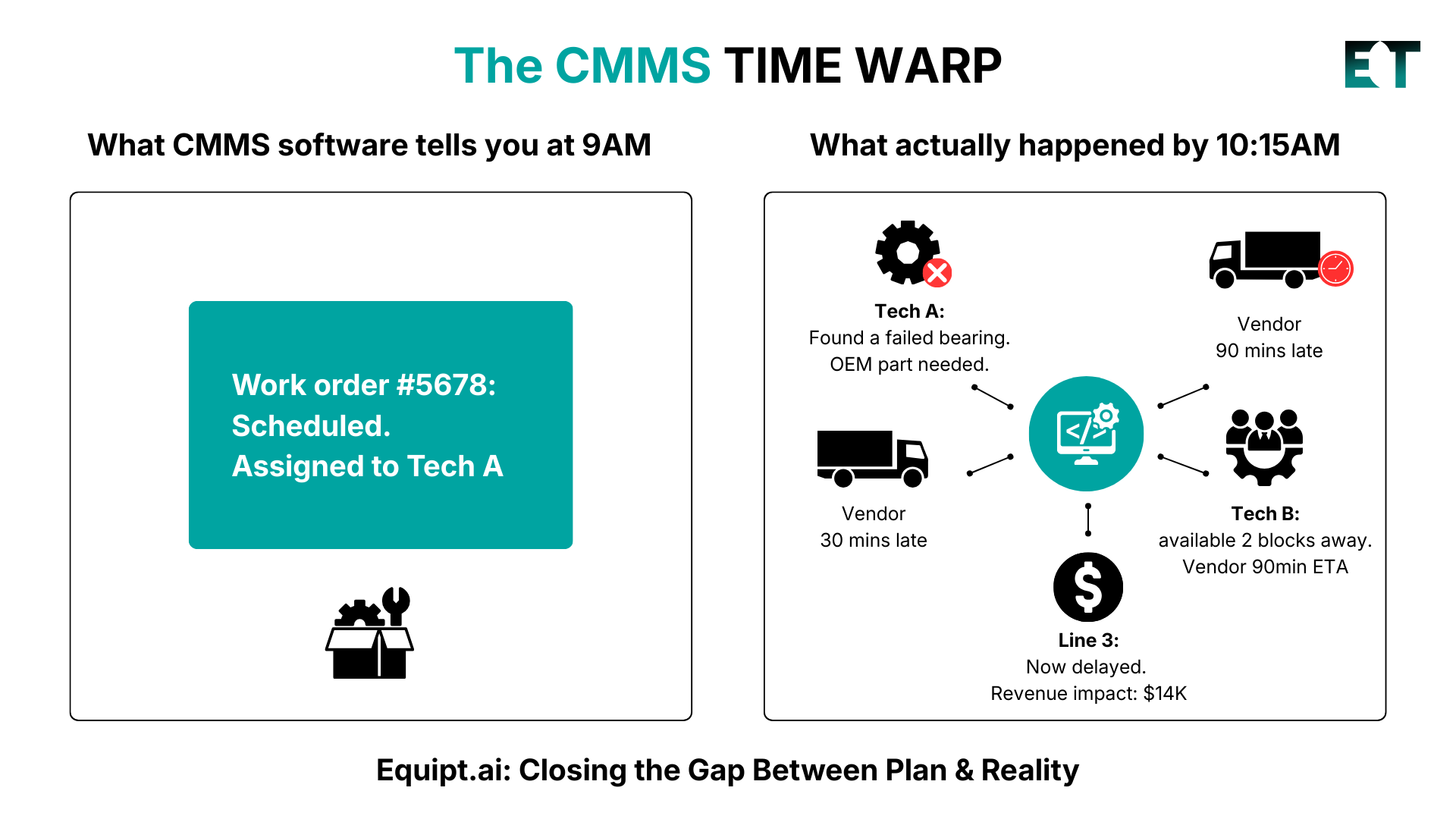 The CMMS TIME WARP

ET

What CMMS software tells you at 9AM

Work order #5678:
Scheduled.
Assigned to Tech A

What actually happened by 10:15AM

Tech A:
Found a failed bearing.
OEM part needed.

Vendor
90 mins late

Vendor
30 mins late

Tech B:
available 2 blocks away.
Vendor 90min ETA

Line 3:
Now delayed.
Revenue impact: $14K

Equipt.ai: Closing the Gap Between Plan & Reality